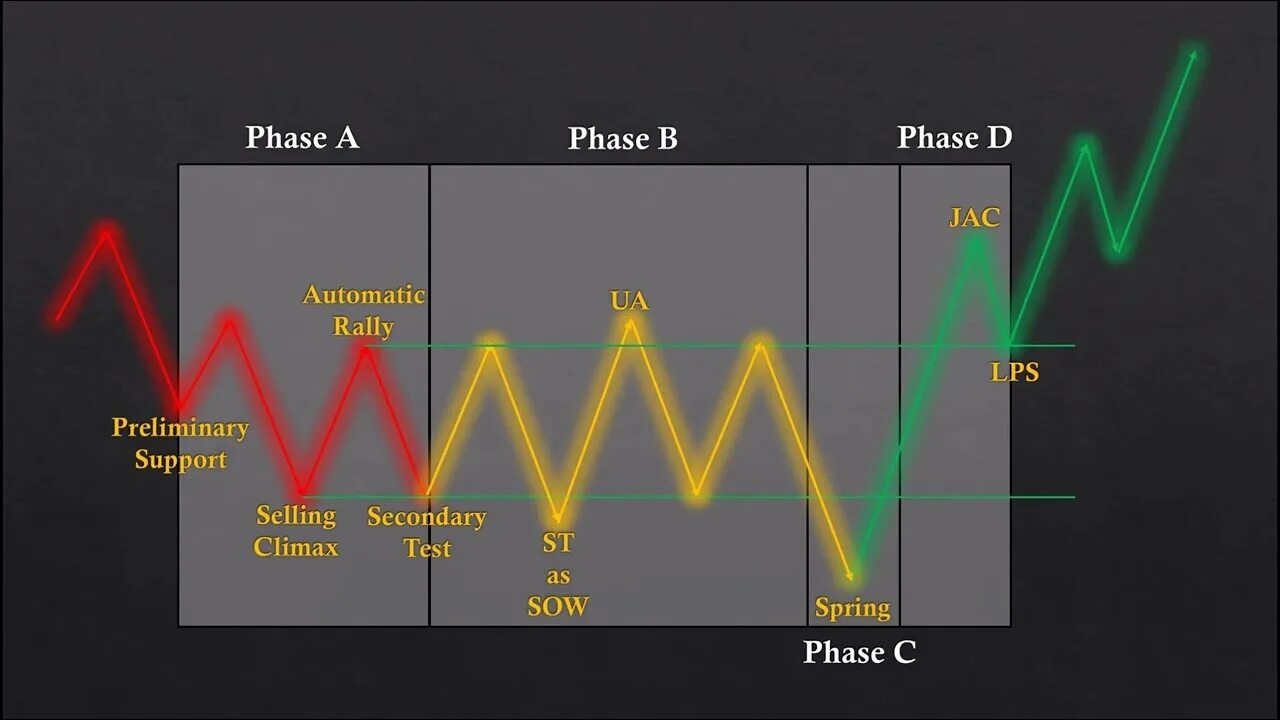 Phase A

Phase B

Phase D

JAC

Automatic Rally

UA

LPS

Preliminary Support

Selling Climax

Secondary Test

ST as SOW

Spring

Phase C